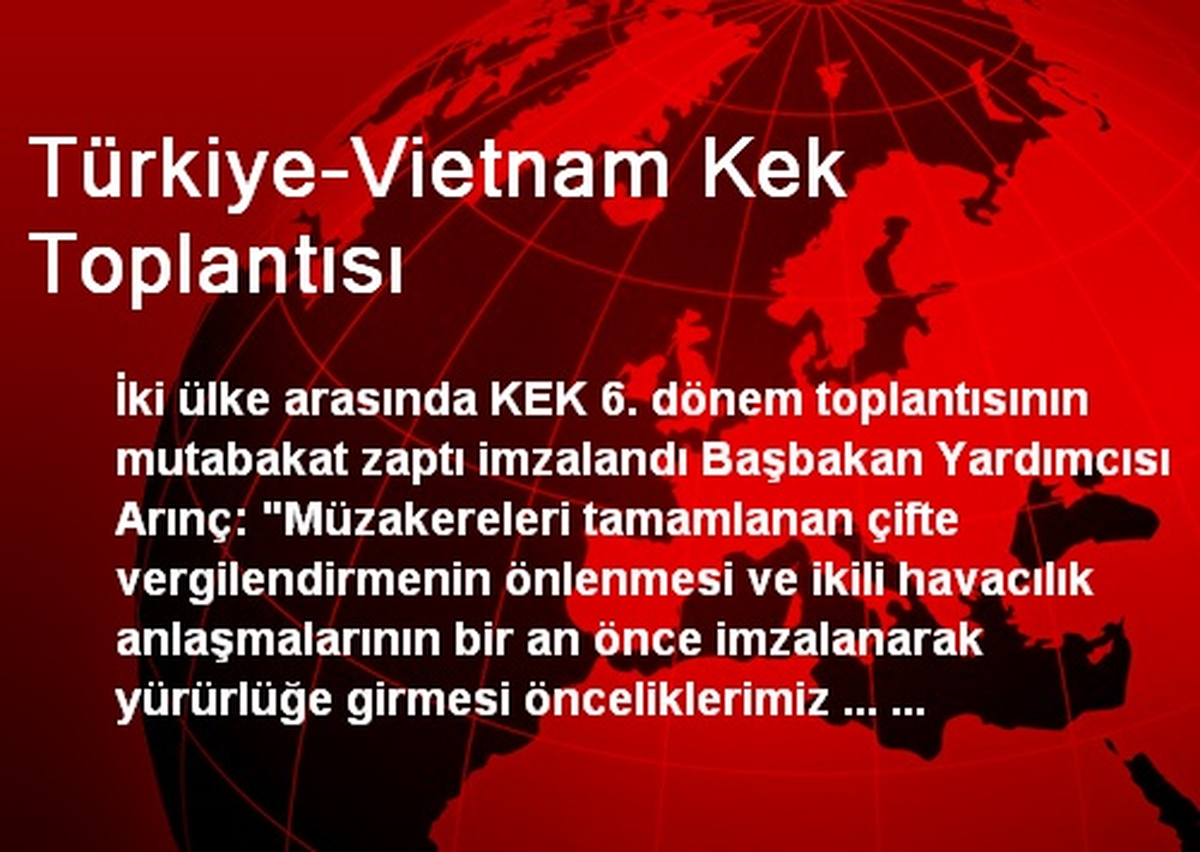 Türkiye-Vietnam Kek Toplantısı

İki ülke arasında KEK 6. dönem toplantısının mutabakat zaptı imzalandı Başbakan Yardımcısı Arınç: "Müzakereleri tamamlanan çifte vergilendirmenin önlenmesi ve ikili havacılık anlaşmalarının bir an önce imzalanarak yürürlüğe girmesi önceliklerimiz ... ...